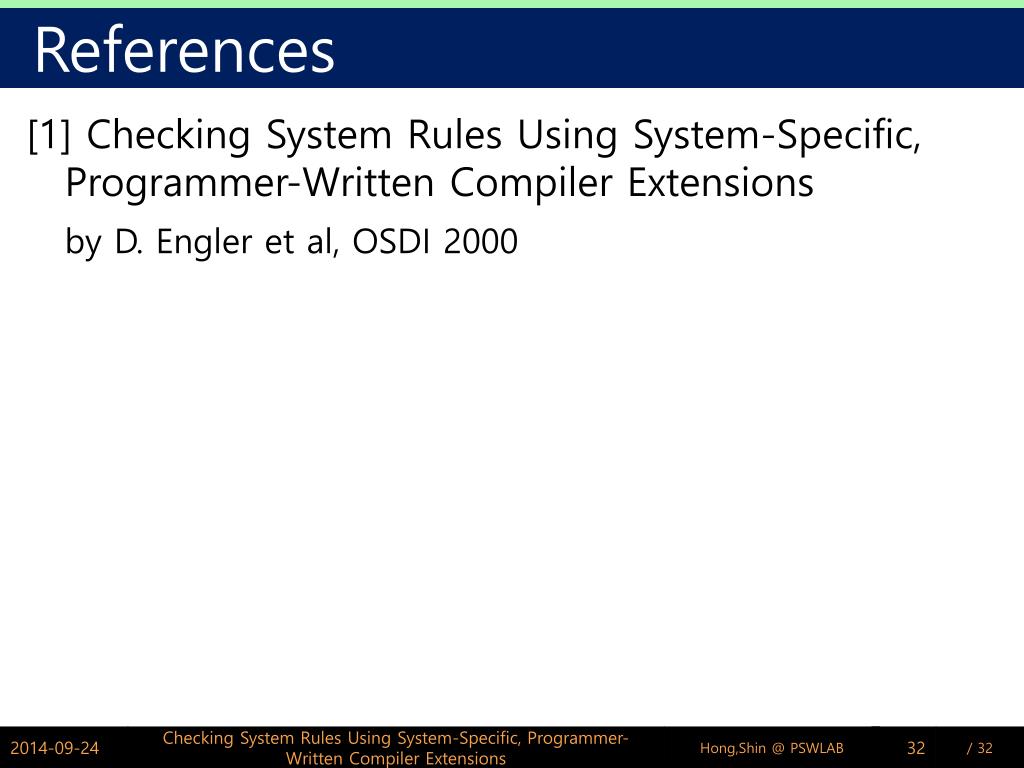 References

[1] Checking System Rules Using System-Specific, Programmer-Written Compiler Extensions

by D. Engler et al, OSDI 2000

2014-09-24 Checking System Rules Using System-Specific, Programmer-Written Compiler Extensions Hong,Shin @ PSWLAB 32 / 32